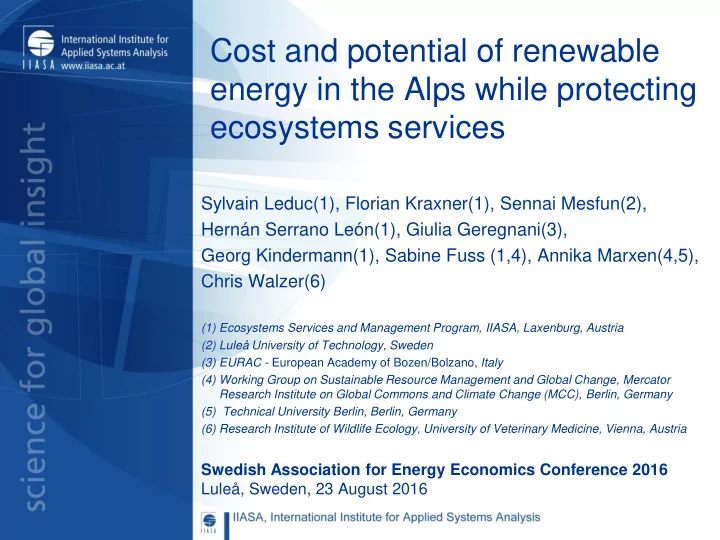 International Institute for Applied Systems Analysis
IIASA www.iiasa.ac.at

science for global insight

Cost and potential of renewable energy in the Alps while protecting ecosystems services

Sylvain Leduc(1), Florian Kraxner(1), Sennai Mesfun(2), Hernán Serrano León(1), Giulia Geregnani(3), Georg Kindermann(1), Sabine Fuss (1,4), Annika Marxen(4,5), Chris Walzer(6)

(1) Ecosystems Services and Management Program, IIASA, Laxenburg, Austria
(2) Luleå University of Technology, Sweden
(3) EURAC - European Academy of Bozen/Bolzano, Italy
(4) Working Group on Sustainable Resource Management and Global Change, Mercator Research Institute on Global Commons and Climate Change (MCC), Berlin, Germany
(5) Technical University Berlin, Berlin, Germany
(6) Research Institute of Wildlife Ecology, University of Veterinary Medicine, Vienna, Austria

Swedish Association for Energy Economics Conference 2016
Luleå, Sweden, 23 August 2016

IIASA, International Institute for Applied Systems Analysis